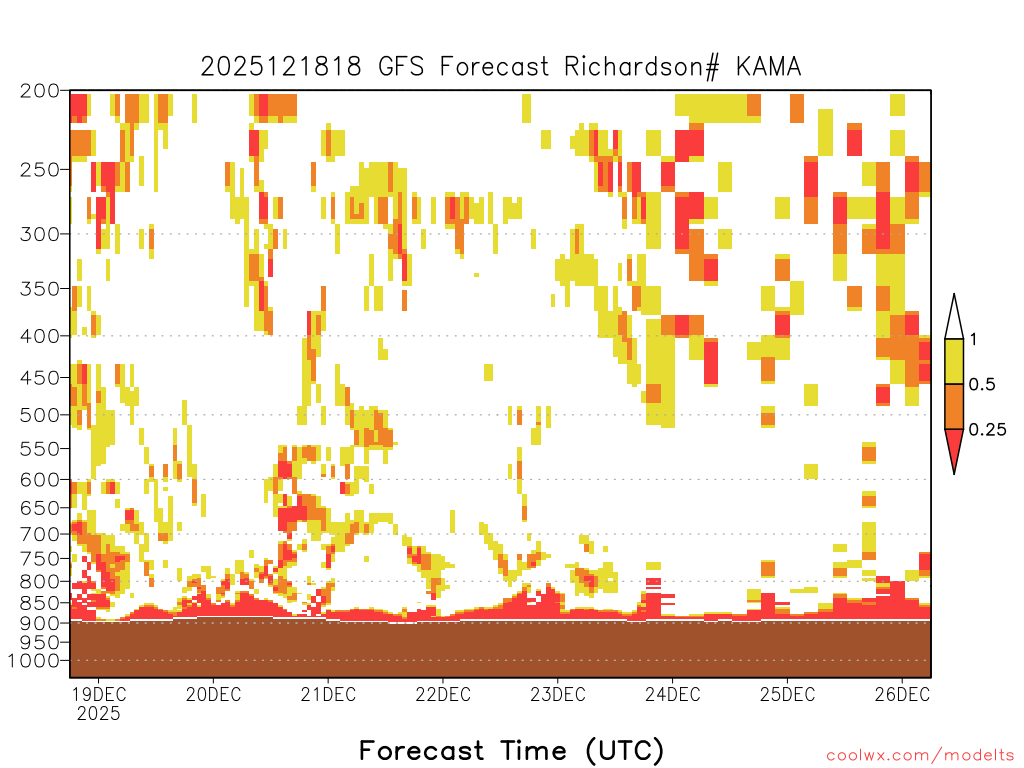 2025121818 GFS Forecast Richardson# KAMA

200
250
300
350
400
450
500
550
600
650
700
750
800
850
900
1000

1
0.5
0.25

19DEC
2025
20DEC
21DEC
22DEC
23DEC
24DEC
25DEC
26DEC

Forecast Time (UTC)

coolwx.com/modelts